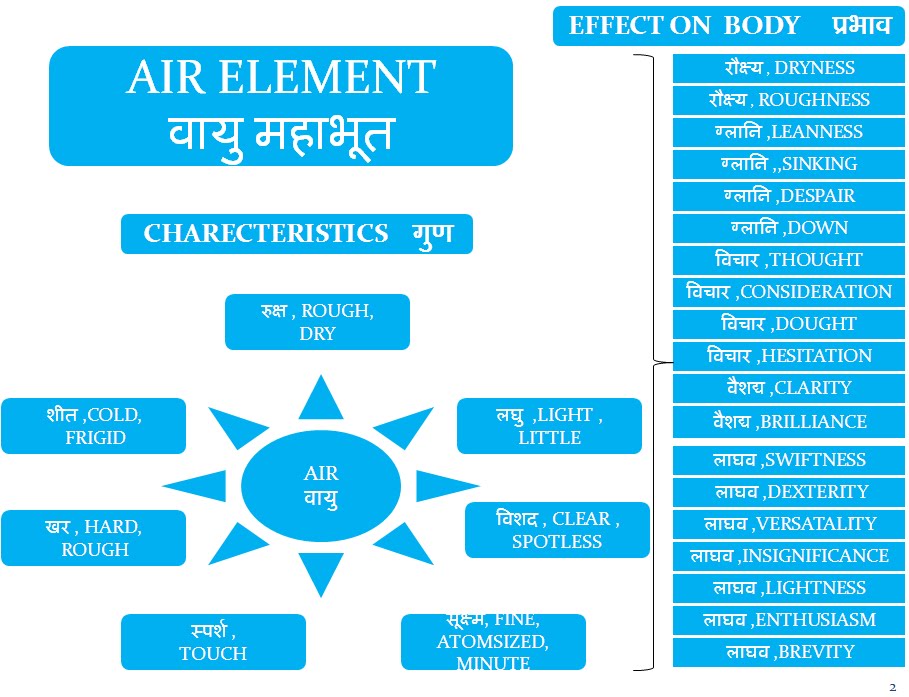 AIR ELEMENT
वायु महाभूत

CHARECTERISTICS गुण

रुक्ष , ROUGH, DRY

शीत ,COLD, FRIGID

लघु ,LIGHT , LITTLE

AIR
वायु

खर , HARD, ROUGH

विशद , CLEAR , SPOTLESS

स्पर्श , TOUCH

सूक्ष्म, FINE, ATOMSIZED, MINUTE

EFFECT ON BODY प्रभाव

रौक्ष्य , DRYNESS
रौक्ष्य , ROUGHNESS
ग्लानि ,LEANNESS
ग्लानि ,,SINKING
ग्लानि ,DESPAIR
ग्लानि ,DOWN
विचार ,THOUGHT
विचार ,CONSIDERATION
विचार ,DOUGHT
विचार ,HESITATION
वैशद्य ,CLARITY
वैशद्य ,BRILLIANCE
लाघव ,SWIFTNESS
लाघव ,DEXTERITY
लाघव ,VERSATALITY
लाघव ,INSIGNIFICANCE
लाघव ,LIGHTNESS
लाघव ,ENTHUSIASM
लाघव ,BREVITY

2